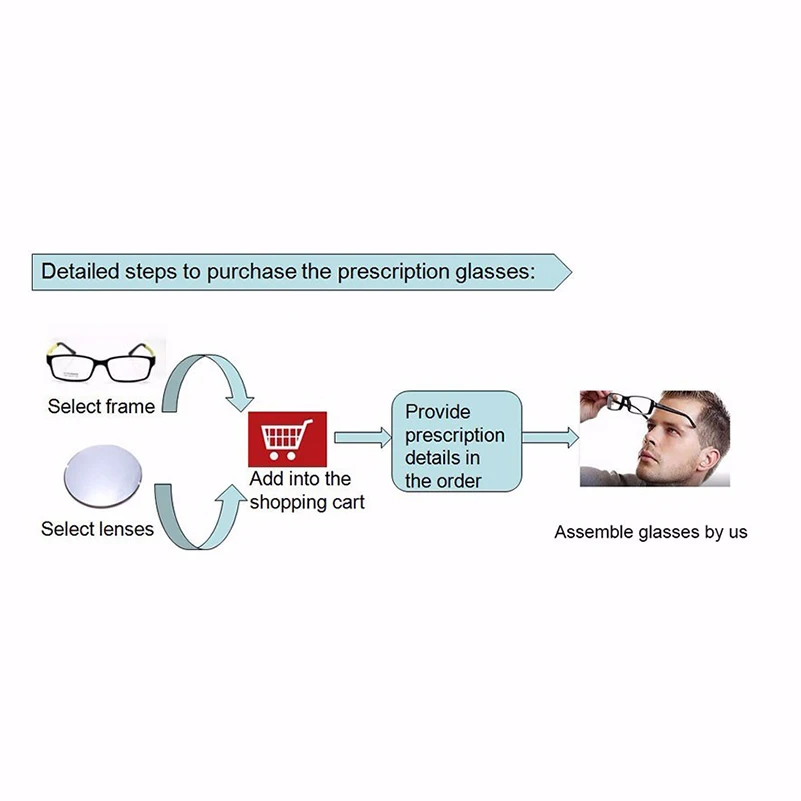 Detailed steps to purchase the prescription glasses:

Select frame

Select lenses

Add into the shopping cart

Provide prescription details in the order

Assemble glasses by us